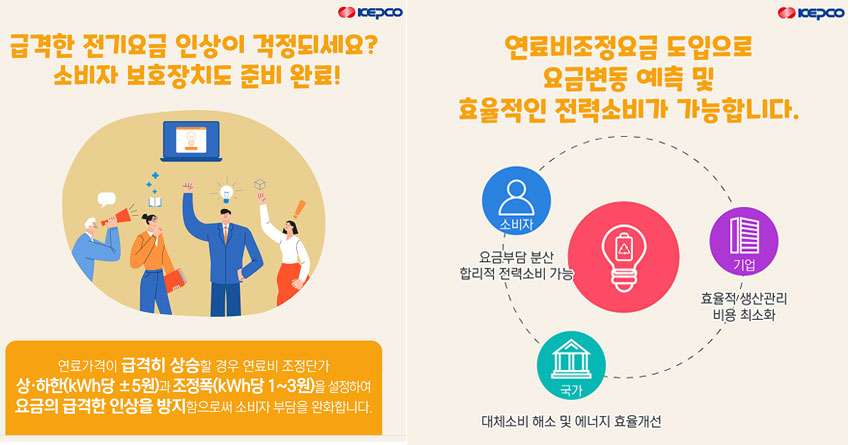 KEPCO

급격한 전기요금 인상이 걱정되세요?
소비자 보호장치도 준비 완료!

연료가격이 급격히 상승할 경우 연료비 조정단가 상·하한(kWh당 ±5원)과 조정폭(kWh당 1~3원)을 설정하여 요금의 급격한 인상을 방지함으로써 소비자 부담을 완화합니다.

KEPCO

연료비조정요금 도입으로
요금변동 예측 및
효율적인 전력소비가 가능합니다.

소비자
요금부담 분산
합리적 전력소비 가능

기업
효율적/생산관리
비용 최소화

국가
대체소비 해소 및 에너지 효율개선